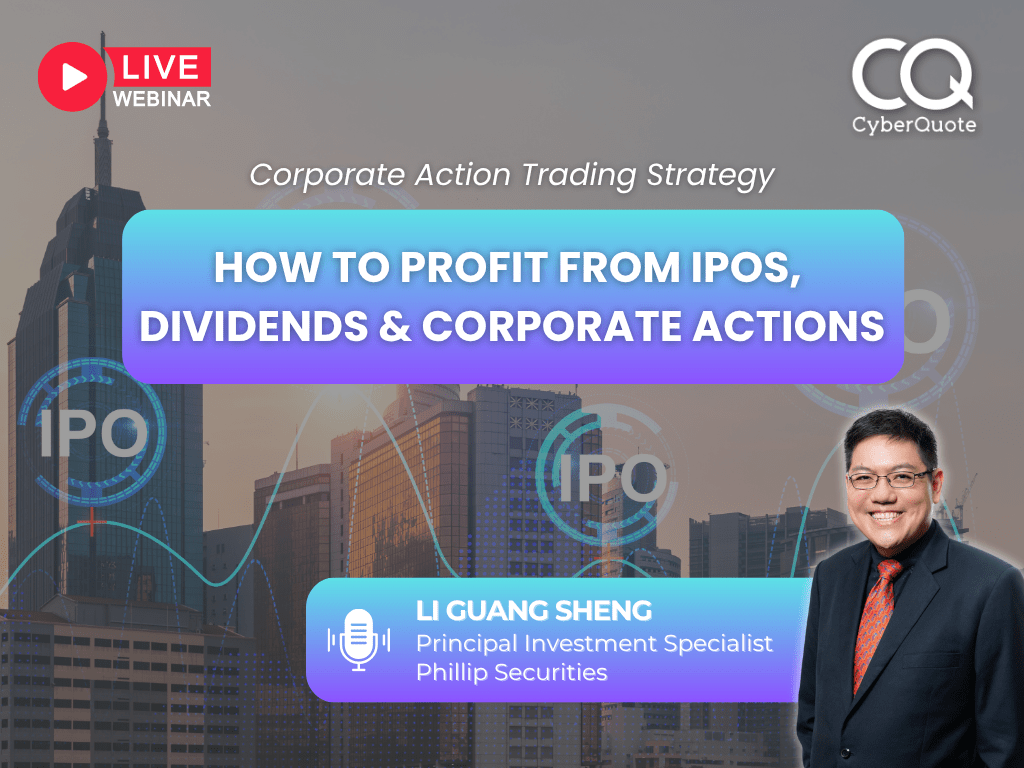 LIVE
WEBINAR

CQ
CyberQuote

Corporate Action Trading Strategy

HOW TO PROFIT FROM IPOS, DIVIDENDS & CORPORATE ACTIONS

IPO

IPO

LI GUANG SHENG
Principal Investment Specialist
Phillip Securities